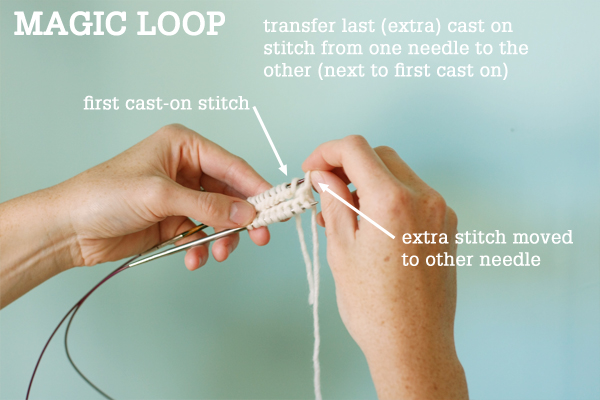 MAGIC LOOP

transfer last (extra) cast on stitch from one needle to the other (next to first cast on)

first cast-on stitch

extra stitch moved to other needle